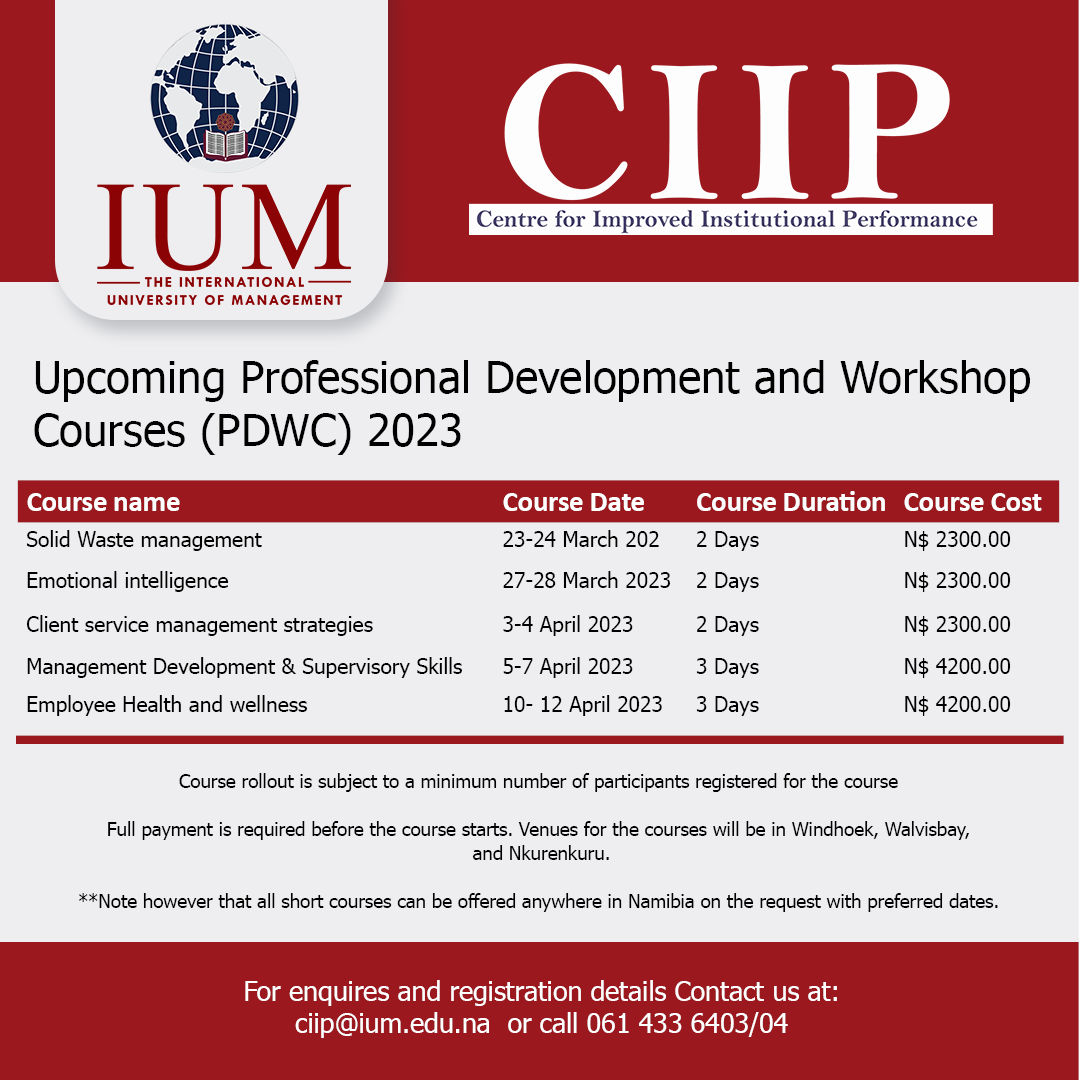 IUM
THE INTERNATIONAL UNIVERSITY OF MANAGEMENT

CIIP
Centre for Improved Institutional Performance

Upcoming Professional Development and Workshop Courses (PDWC) 2023

| Course name | Course Date | Course Duration | Course Cost |
|---|---|---|---|
| Solid Waste management | 23-24 March 202 | 2 Days | N$ 2300.00 |
| Emotional intelligence | 27-28 March 2023 | 2 Days | N$ 2300.00 |
| Client service management strategies | 3-4 April 2023 | 2 Days | N$ 2300.00 |
| Management Development & Supervisory Skills | 5-7 April 2023 | 3 Days | N$ 4200.00 |
| Employee Health and wellness | 10- 12 April 2023 | 3 Days | N$ 4200.00 |

Course rollout is subject to a minimum number of participants registered for the course

Full payment is required before the course starts. Venues for the courses will be in Windhoek, Walvisbay, and Nkurenkuru.

**Note however that all short courses can be offered anywhere in Namibia on the request with preferred dates.

For enquires and registration details Contact us at:
ciip@ium.edu.na or call 061 433 6403/04